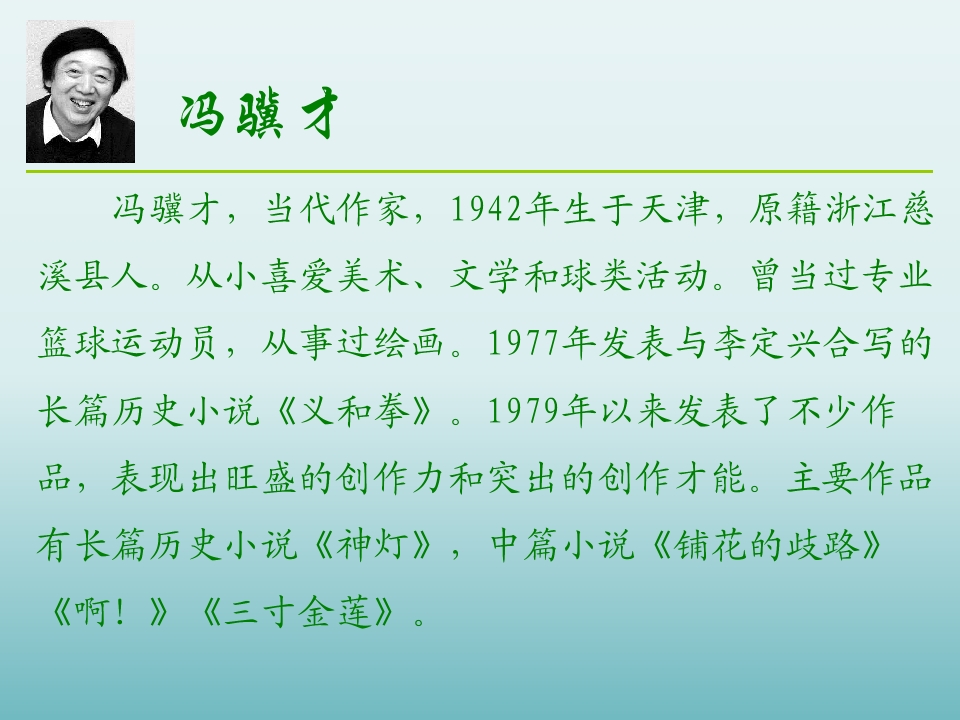 冯骥才

冯骥才，当代作家，1942年生于天津，原籍浙江慈溪县人。从小喜爱美术、文学和球类活动。曾当过专业篮球运动员，从事过绘画。1977年发表与李定兴合写的长篇历史小说《义和拳》。1979年以来发表了不少作品，表现出旺盛的创作力和突出的创作才能。主要作品有长篇历史小说《神灯》，中篇小说《铺花的歧路》《啊！》《三寸金莲》。